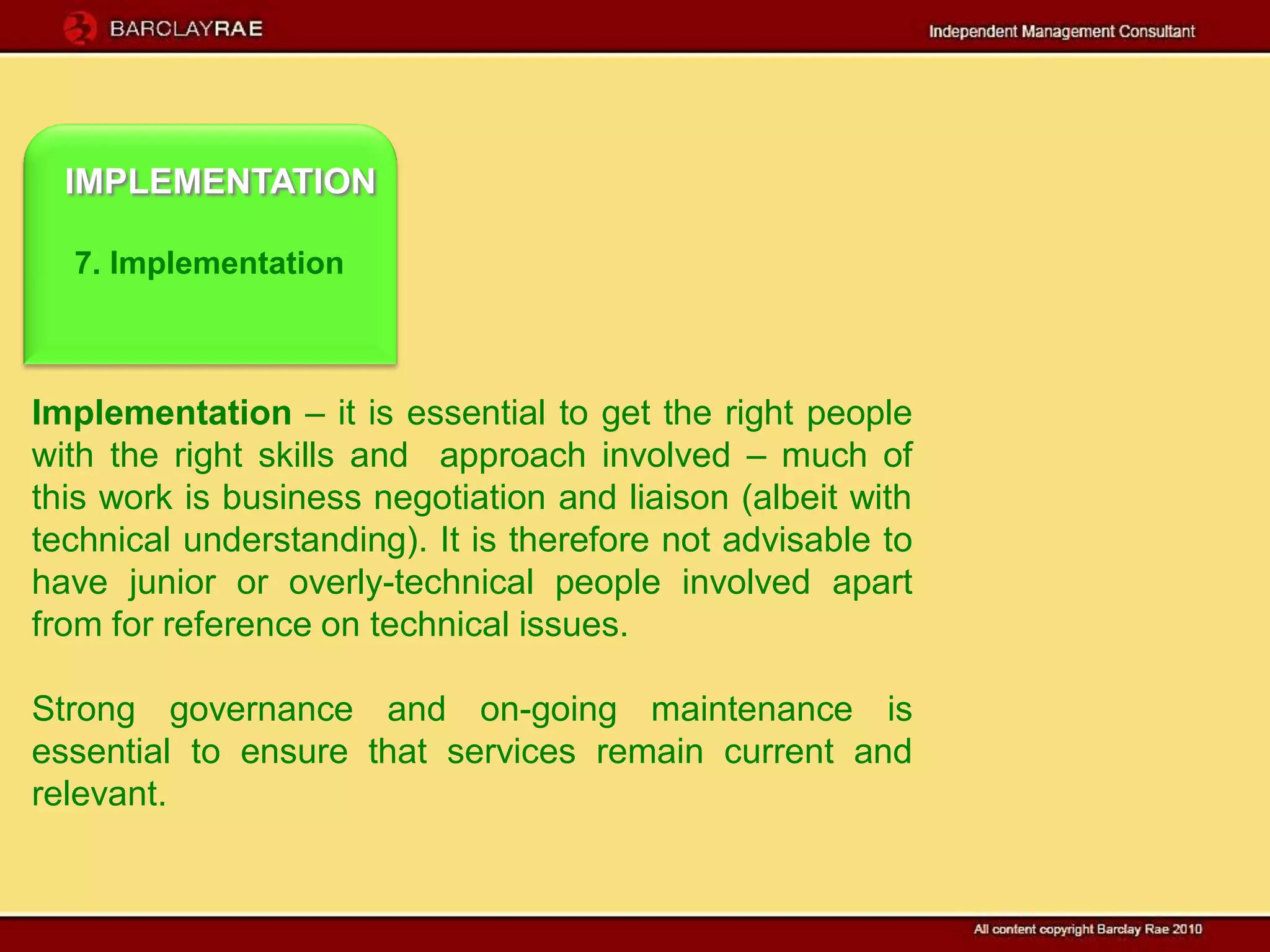 BARCLAYRAE

Independent Management Consultant

IMPLEMENTATION

7. Implementation

Implementation – it is essential to get the right people with the right skills and approach involved – much of this work is business negotiation and liaison (albeit with technical understanding). It is therefore not advisable to have junior or overly-technical people involved apart from for reference on technical issues.

Strong governance and on-going maintenance is essential to ensure that services remain current and relevant.

All content copyright Barclay Rae 2010